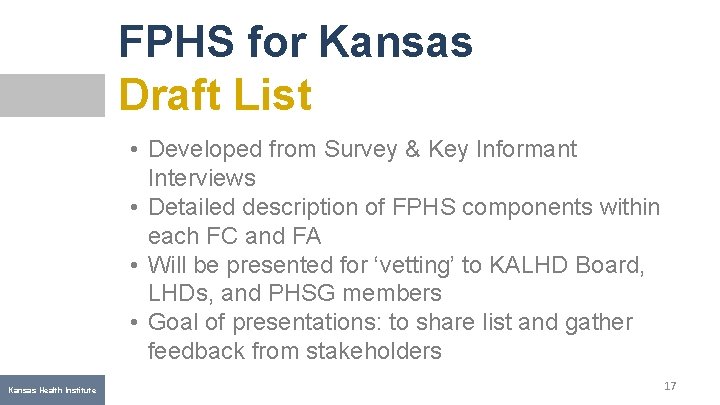 FPHS for Kansas
Draft List

• Developed from Survey & Key Informant Interviews
• Detailed description of FPHS components within each FC and FA
• Will be presented for ‘vetting’ to KALHD Board, LHDs, and PHSG members
• Goal of presentations: to share list and gather feedback from stakeholders

Kansas Health Institute

17